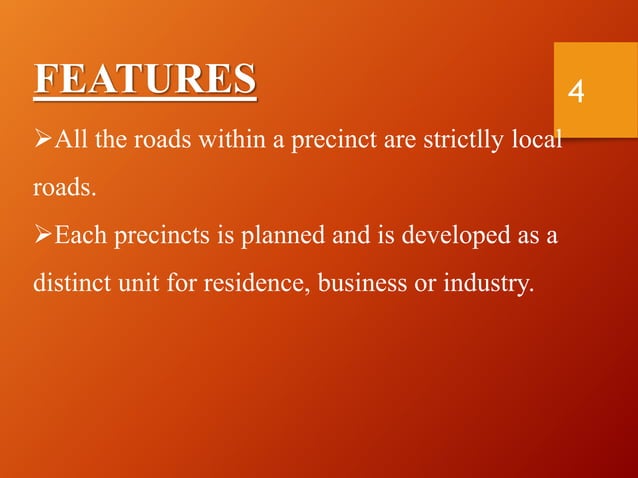 FEATURES

4

➢All the roads within a precinct are strictlly local roads.

➢Each precincts is planned and is developed as a distinct unit for residence, business or industry.